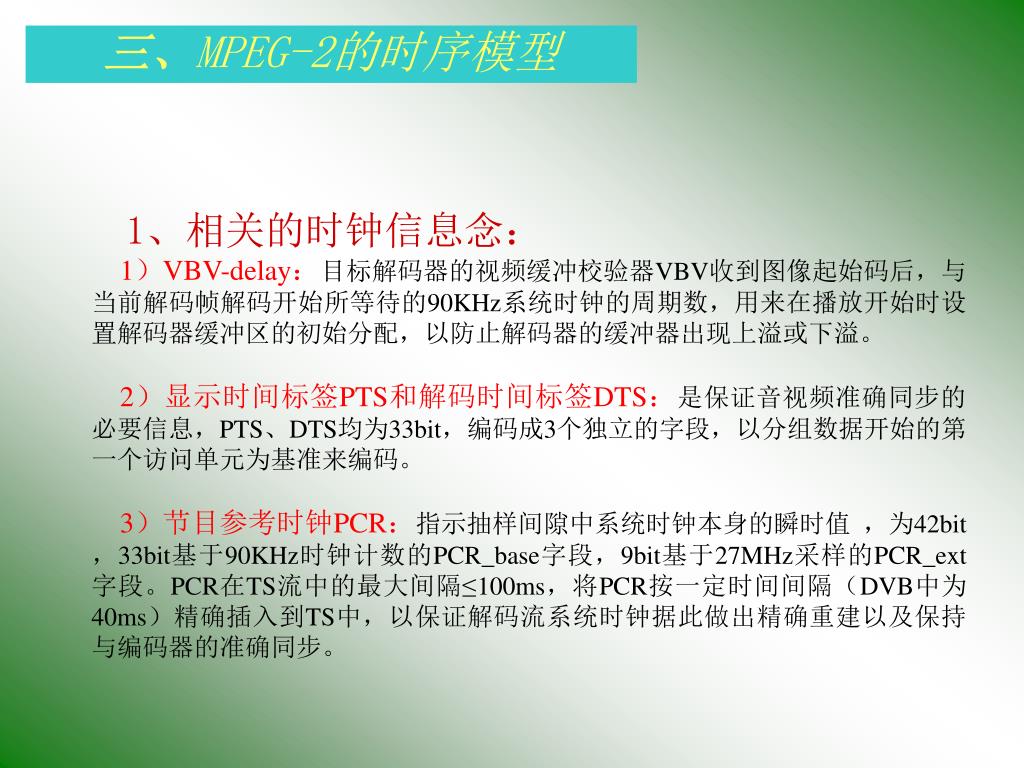 三、MPEG-2的时序模型

1、相关的时钟信息念：

1）VBV-delay：目标解码器的视频缓冲校验器VBV收到图像起始码后，与当前解码帧解码开始所等待的90KHz系统时钟的周期数，用来在播放开始时设置解码器缓冲区的初始分配，以防止解码器的缓冲器出现上溢或下溢。

2）显示时间标签PTS和解码时间标签DTS：是保证音视频准确同步的必要信息，PTS、DTS均为33bit，编码成3个独立的字段，以分组数据开始的第一个访问单元为基准来编码。

3）节目参考时钟PCR：指示抽样间隙中系统时钟本身的瞬时值 ，为42bit，33bit基于90KHz时钟计数的PCR_base字段，9bit基于27MHz采样的PCR_ext字段。PCR在TS流中的最大间隔≤100ms，将PCR按一定时间间隔（DVB中为40ms）精确插入到TS中，以保证解码流系统时钟据此做出精确重建以及保持与编码器的准确同步。